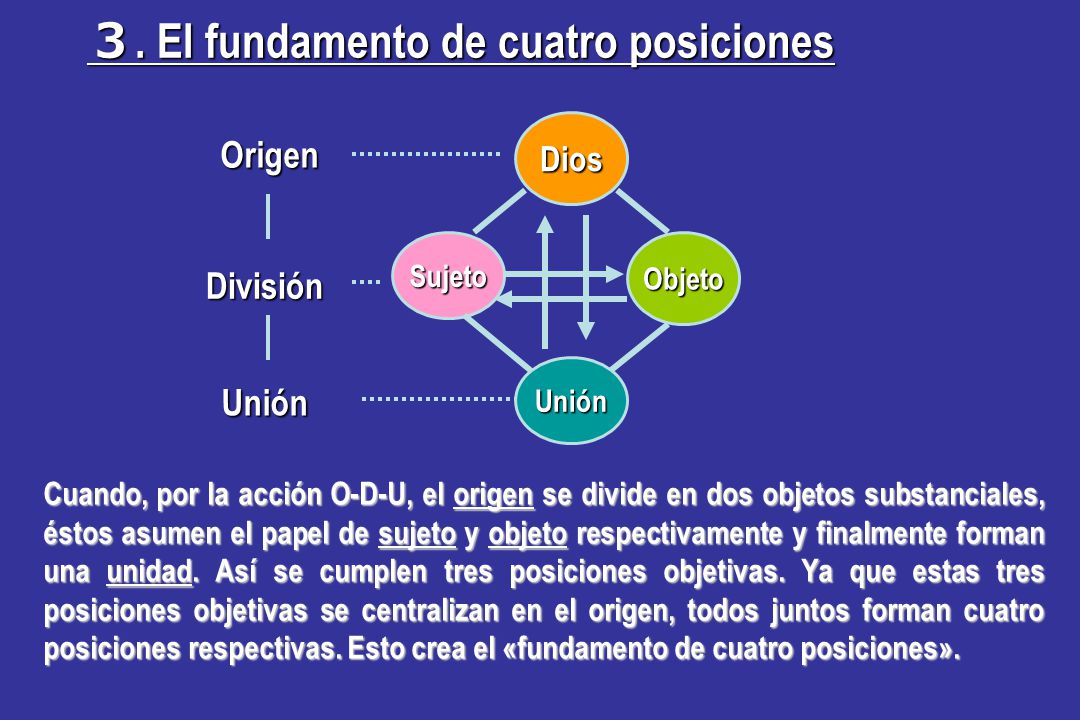 ３. El fundamento de cuatro posiciones

Origen

División

Unión

Dios

Sujeto

Objeto

Unión

Cuando, por la acción O-D-U, el origen se divide en dos objetos substanciales, éstos asumen el papel de sujeto y objeto respectivamente y finalmente forman una unidad. Así se cumplen tres posiciones objetivas. Ya que estas tres posiciones objetivas se centralizan en el origen, todos juntos forman cuatro posiciones respectivas. Esto crea el «fundamento de cuatro posiciones».